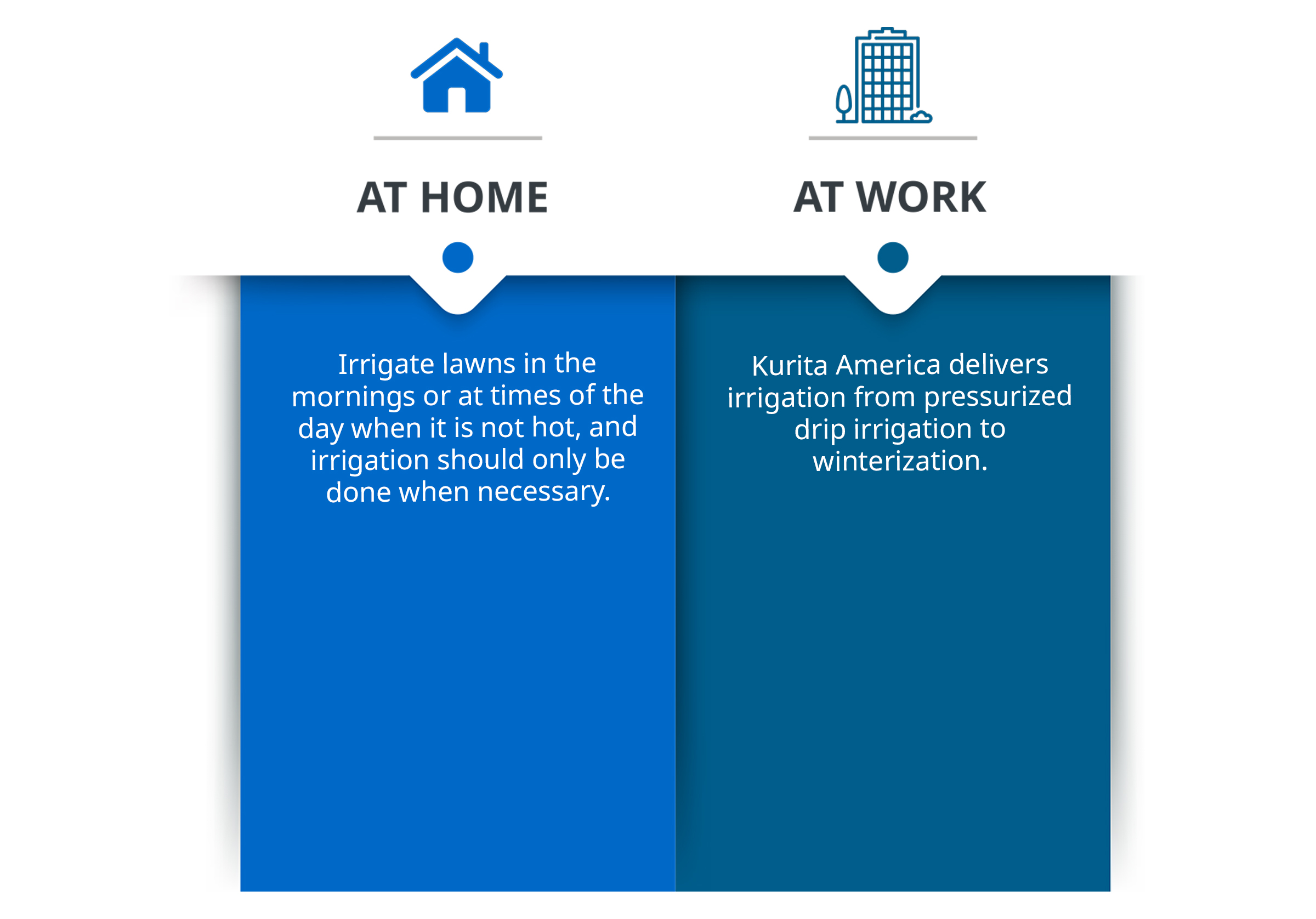 AT HOME

Irrigate lawns in the mornings or at times of the day when it is not hot, and irrigation should only be done when necessary.

AT WORK

Kurita America delivers irrigation from pressurized drip irrigation to winterization.